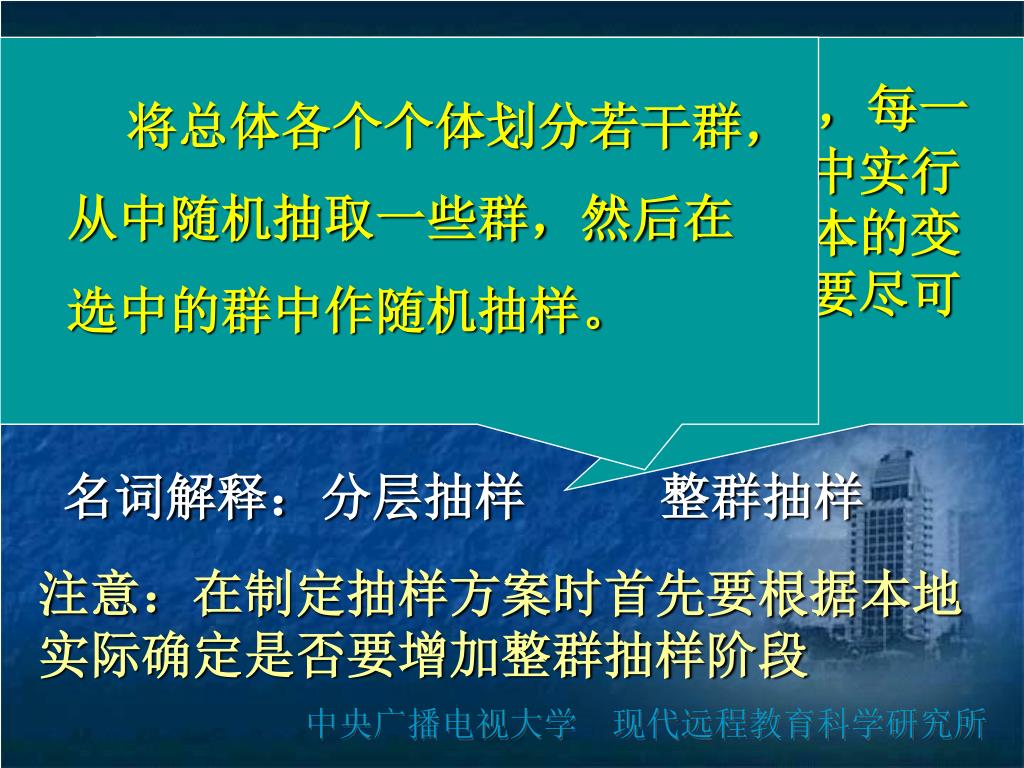 将总体各个个体划分若干群，从中随机抽取一些群，然后在选中的群中作随机抽样。

，每一
中实行
本的变
要尽可

名词解释：分层抽样　　整群抽样

注意：在制定抽样方案时首先要根据本地实际确定是否要增加整群抽样阶段

中央广播电视大学　现代远程教育科学研究所